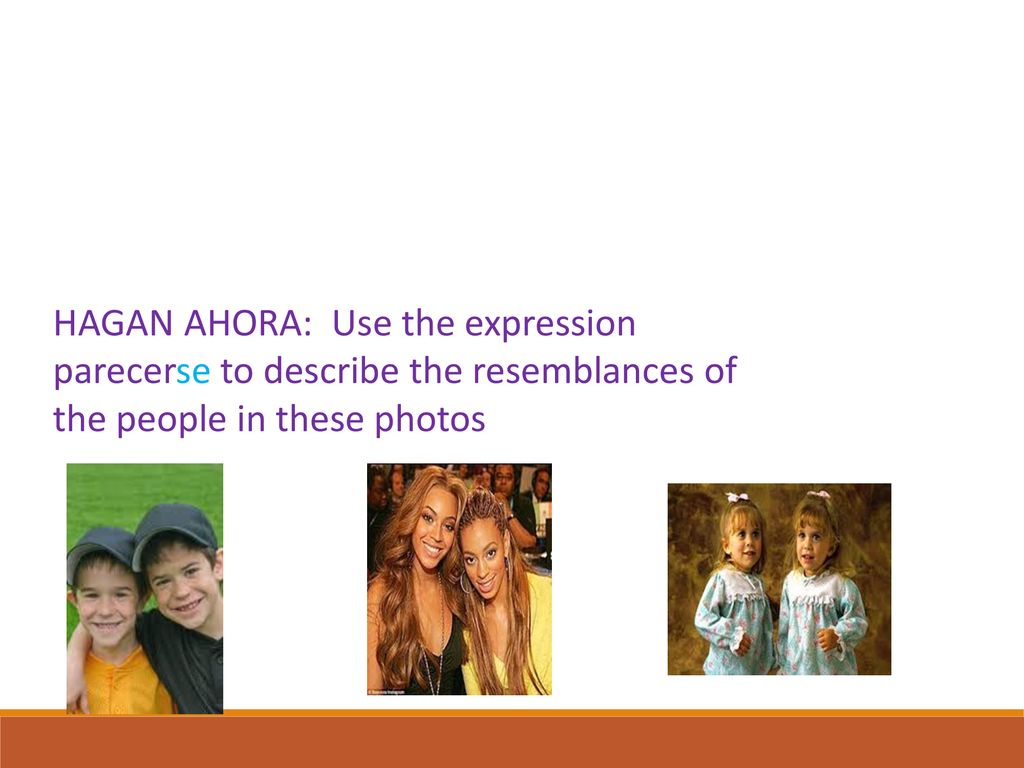 HAGAN AHORA: Use the expression parecerse to describe the resemblances of the people in these photos